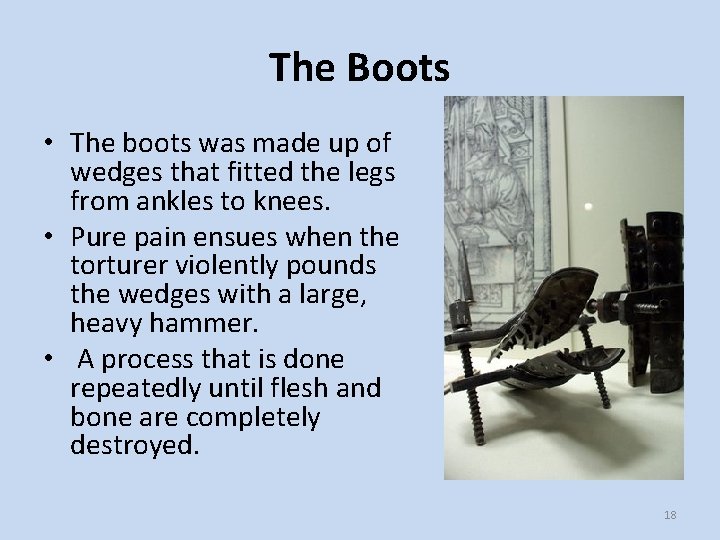 The Boots

• The boots was made up of wedges that fitted the legs from ankles to knees.

• Pure pain ensues when the torturer violently pounds the wedges with a large, heavy hammer.

• A process that is done repeatedly until flesh and bone are completely destroyed.

18